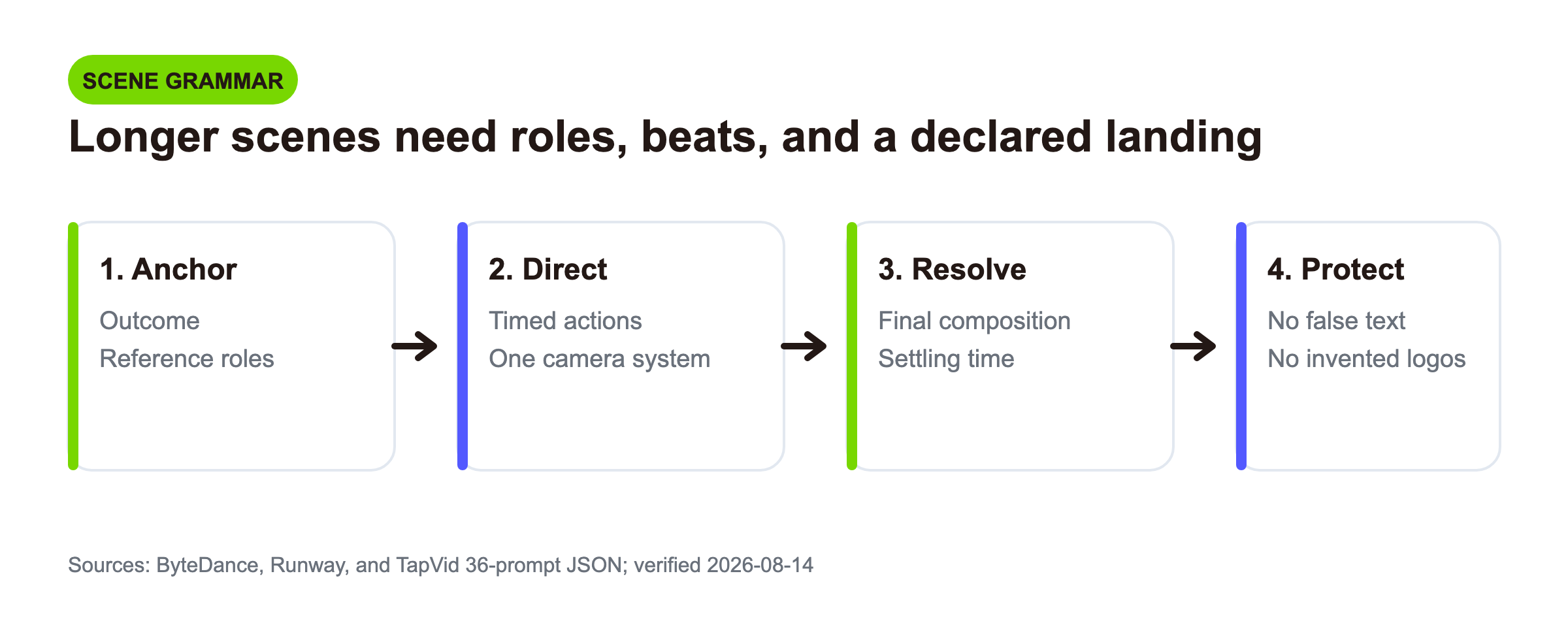 SCENE GRAMMAR

Longer scenes need roles, beats, and a declared landing

1. Anchor

Outcome

Reference roles

→

2. Direct

Timed actions

One camera system

→

3. Resolve

Final composition

Settling time

→

4. Protect

No false text

No invented logos

Sources: ByteDance, Runway, and TapVid 36-prompt JSON; verified 2026-08-14